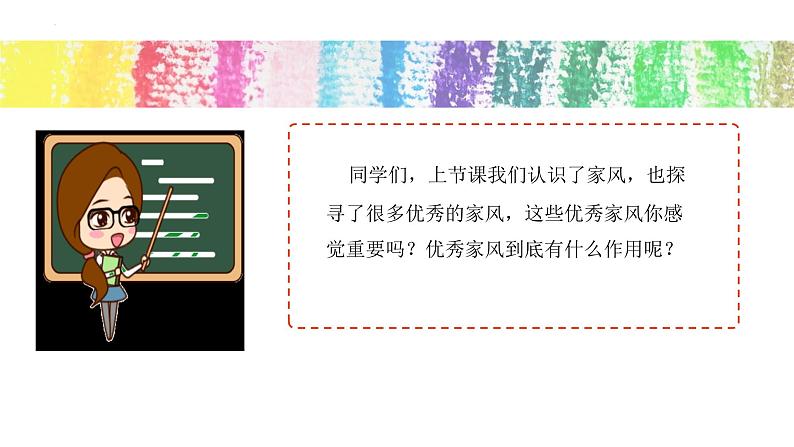 同学们，上节课我们认识了家风，也探寻了很多优秀的家风，这些优秀家风你感觉重要吗？优秀家风到底有什么作用呢？